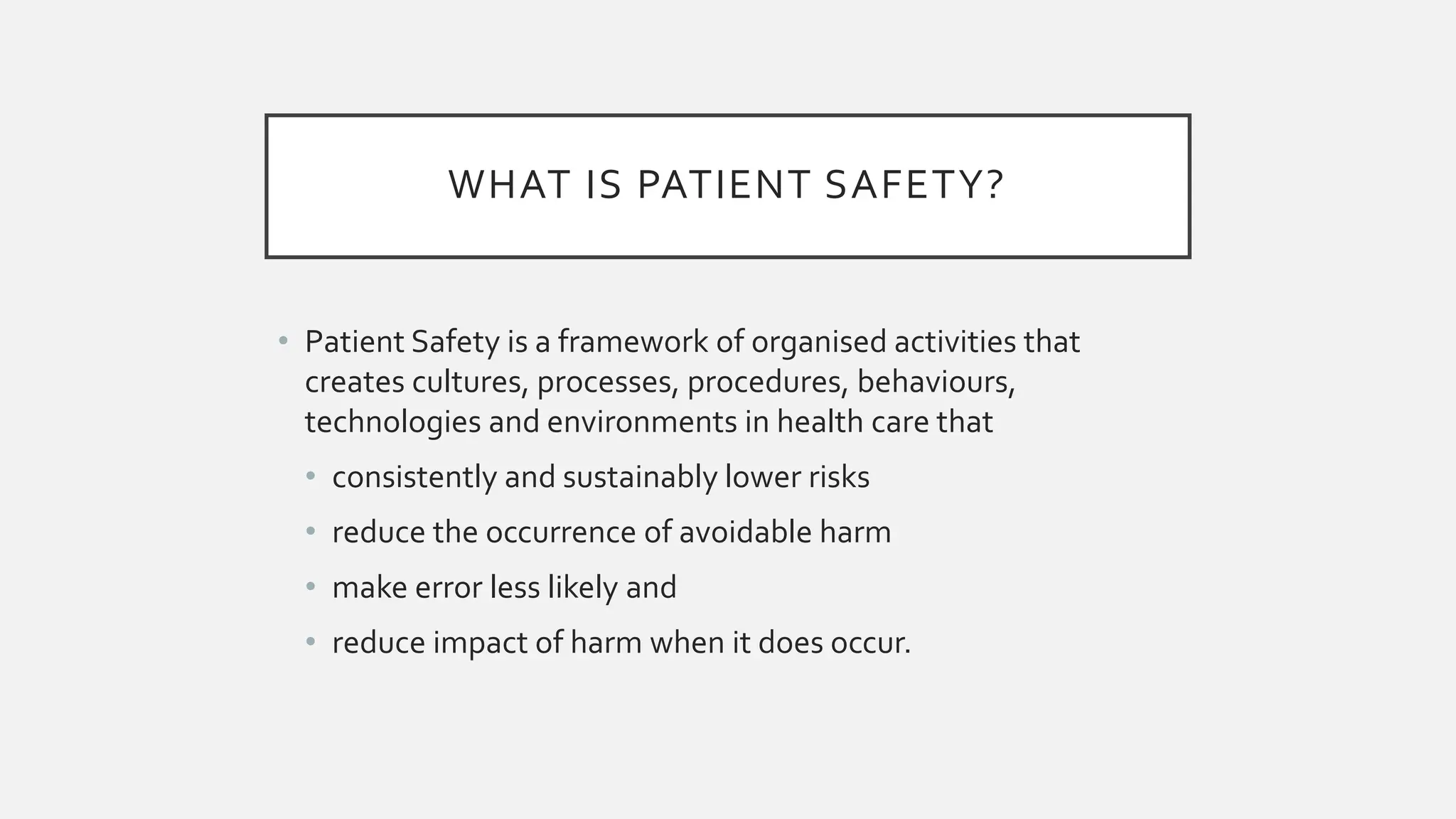 WHAT IS PATIENT SAFETY?

• Patient Safety is a framework of organised activities that creates cultures, processes, procedures, behaviours, technologies and environments in health care that
  • consistently and sustainably lower risks
  • reduce the occurrence of avoidable harm
  • make error less likely and
  • reduce impact of harm when it does occur.